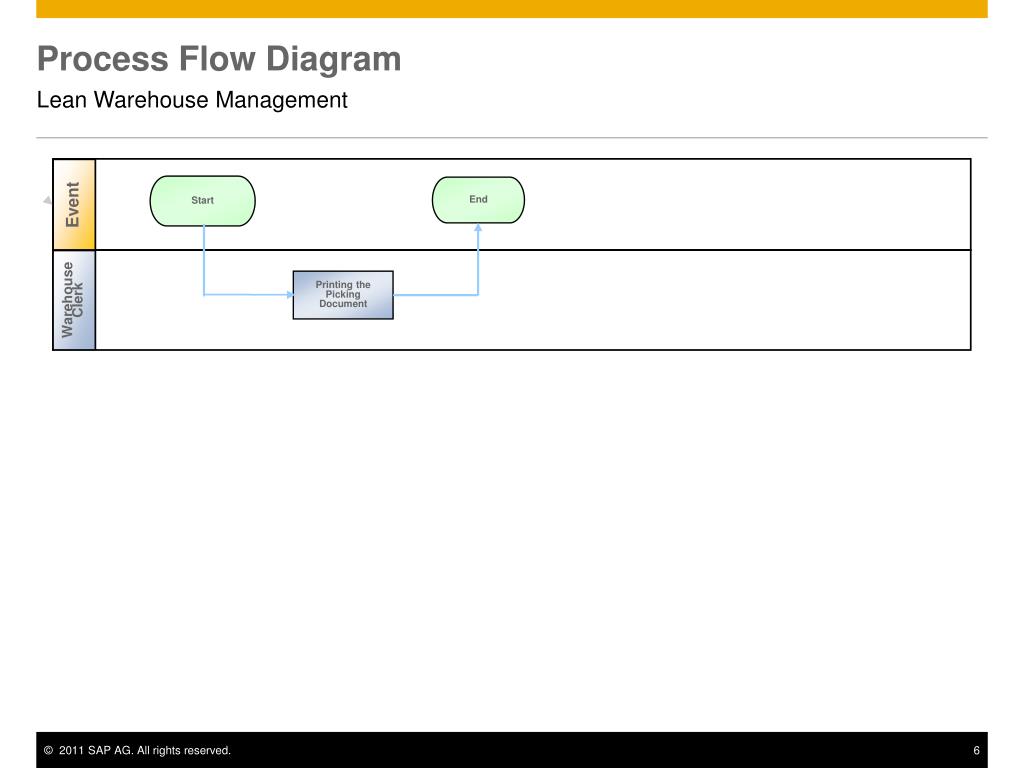 Process Flow Diagram
Lean Warehouse Management

Event

Start

End

Warehouse Clerk

Printing the Picking Document

© 2011 SAP AG. All rights reserved.

6